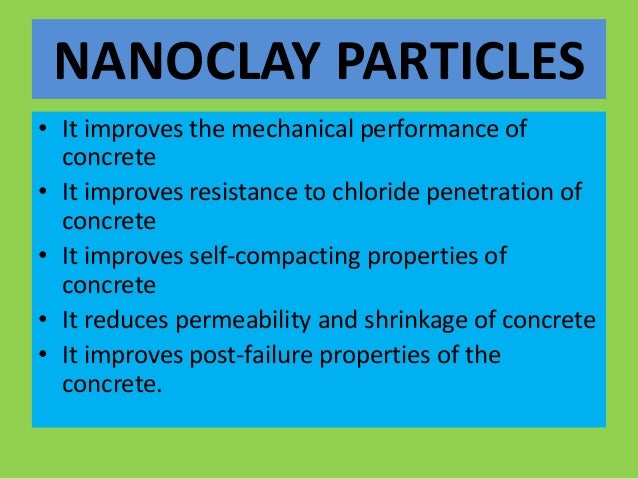 NANOCLAY PARTICLES

• It improves the mechanical performance of concrete
• It improves resistance to chloride penetration of concrete
• It improves self-compacting properties of concrete
• It reduces permeability and shrinkage of concrete
• It improves post-failure properties of the concrete.